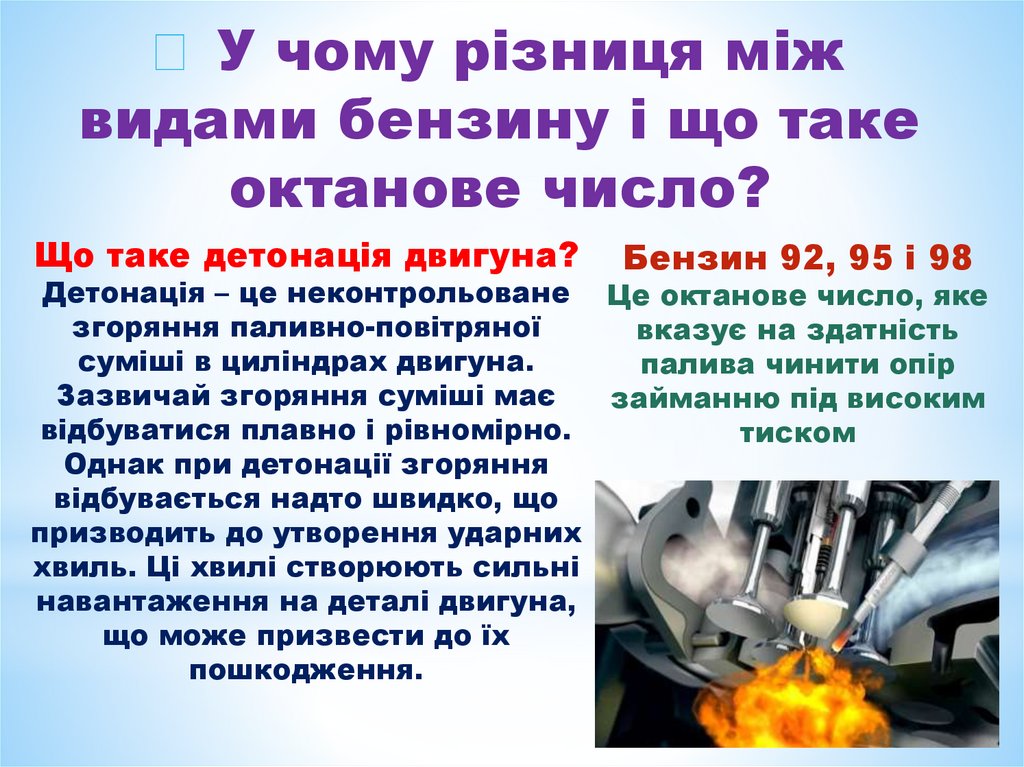 У чому різниця між видами бензину і що таке октанове число?

Що таке детонація двигуна?
Детонація – це неконтрольоване згоряння паливно-повітряної суміші в циліндрах двигуна. Зазвичай згоряння суміші має відбуватися плавно і рівномірно. Однак при детонації згоряння відбувається надто швидко, що призводить до утворення ударних хвиль. Ці хвилі створюють сильні навантаження на деталі двигуна, що може призвести до їх пошкодження.

Бензин 92, 95 і 98
Це октанове число, яке вказує на здатність палива чинити опір займанню під високим тиском